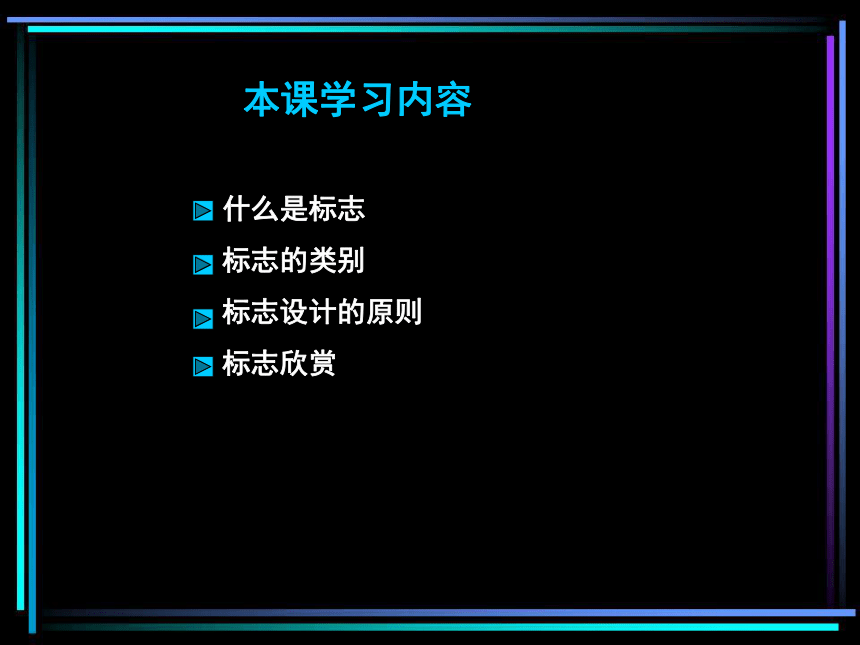 本课学习内容

什么是标志

标志的类别

标志设计的原则

标志欣赏